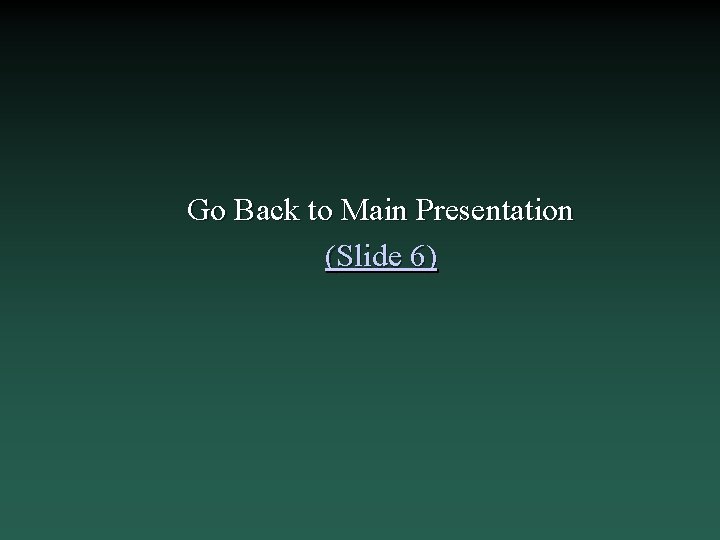 Go Back to Main Presentation
(Slide 6)